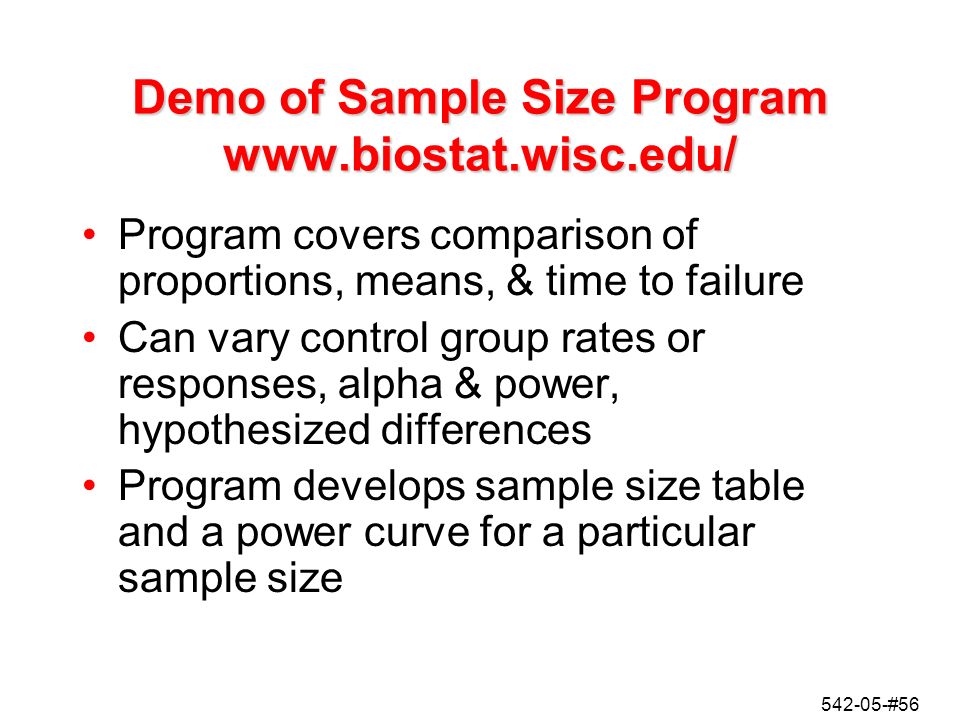 Demo of Sample Size Program
www.biostat.wisc.edu/

• Program covers comparison of proportions, means, & time to failure
• Can vary control group rates or responses, alpha & power, hypothesized differences
• Program develops sample size table and a power curve for a particular sample size

542-05-#56